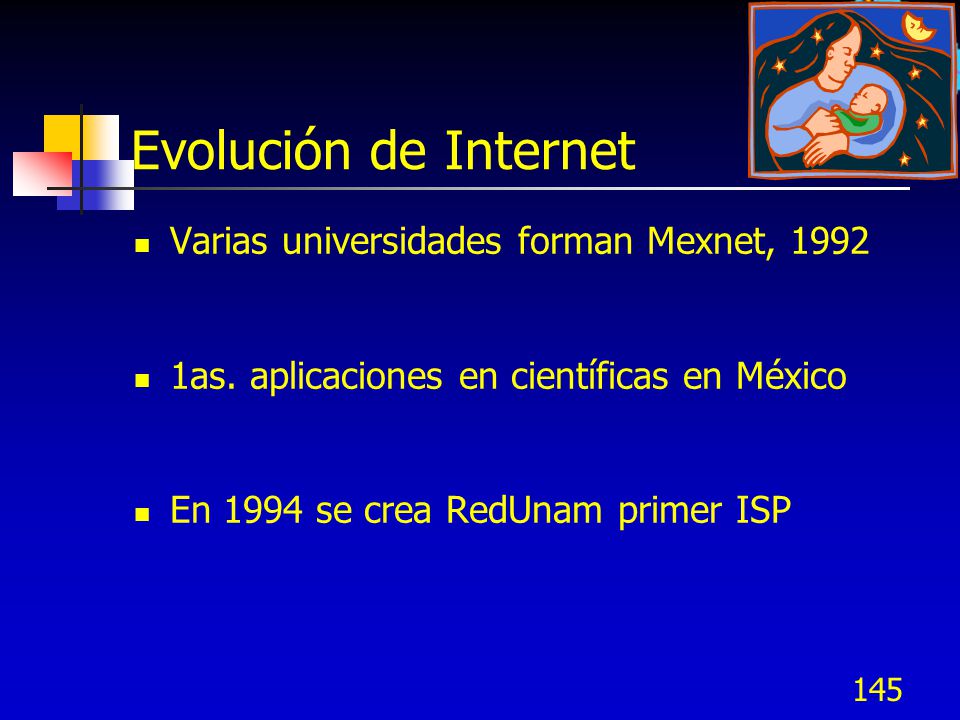 Evolución de Internet

- Varias universidades forman Mexnet, 1992

- 1as. aplicaciones en científicas en México

- En 1994 se crea RedUnam primer ISP

145